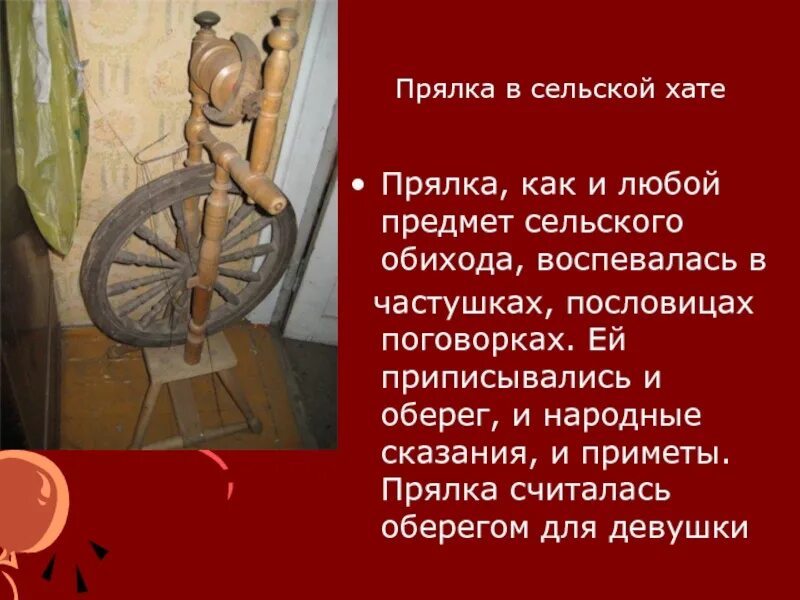 Прялка в сельской хате

• Прялка, как и любой предмет сельского обихода, воспевалась в частушках, пословицах поговорках. Ей приписывались и оберег, и народные сказания, и приметы. Прялка считалась оберегом для девушки